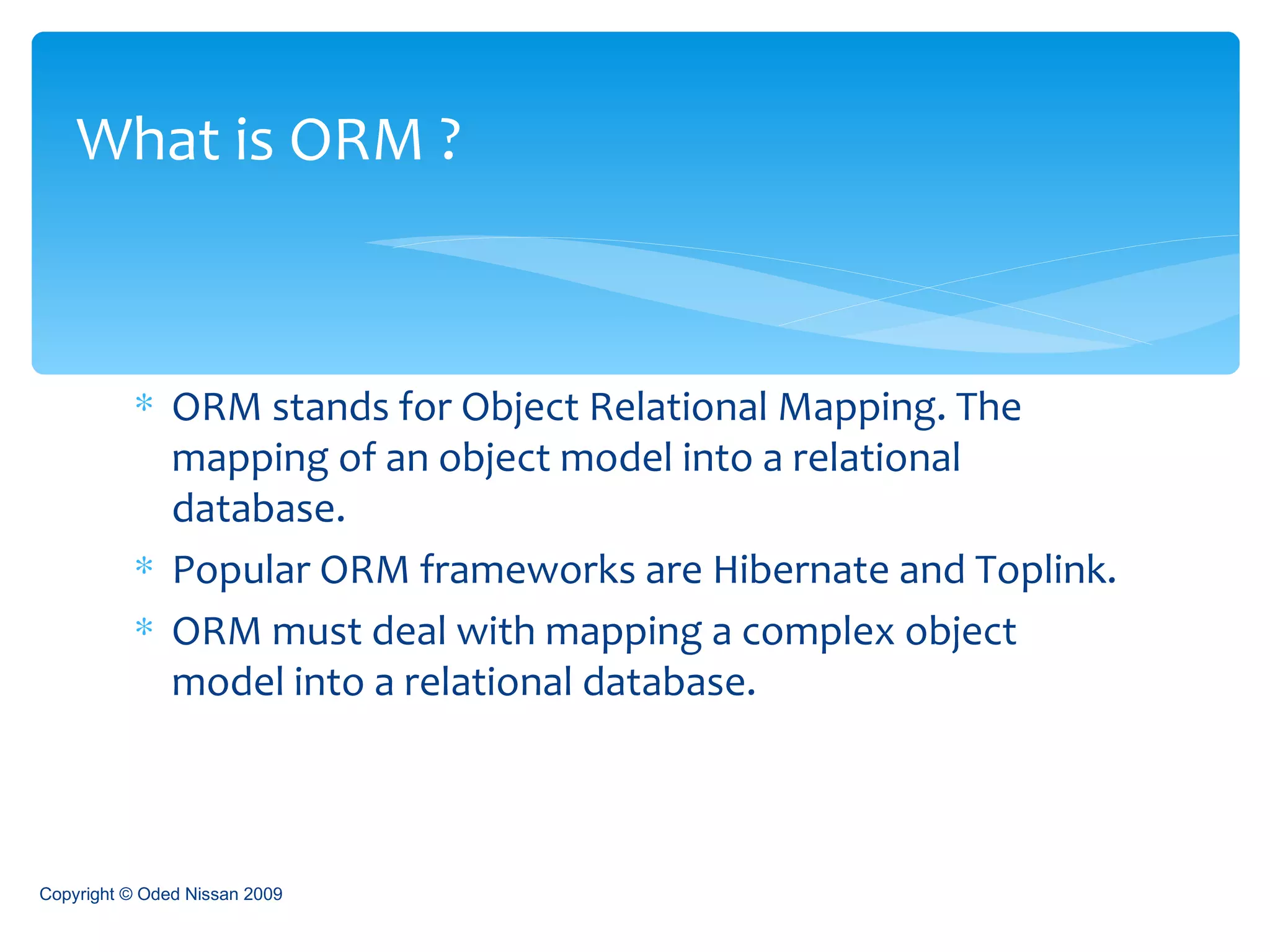 What is ORM ?

* ORM stands for Object Relational Mapping. The mapping of an object model into a relational database.
* Popular ORM frameworks are Hibernate and Toplink.
* ORM must deal with mapping a complex object model into a relational database.

Copyright © Oded Nissan 2009